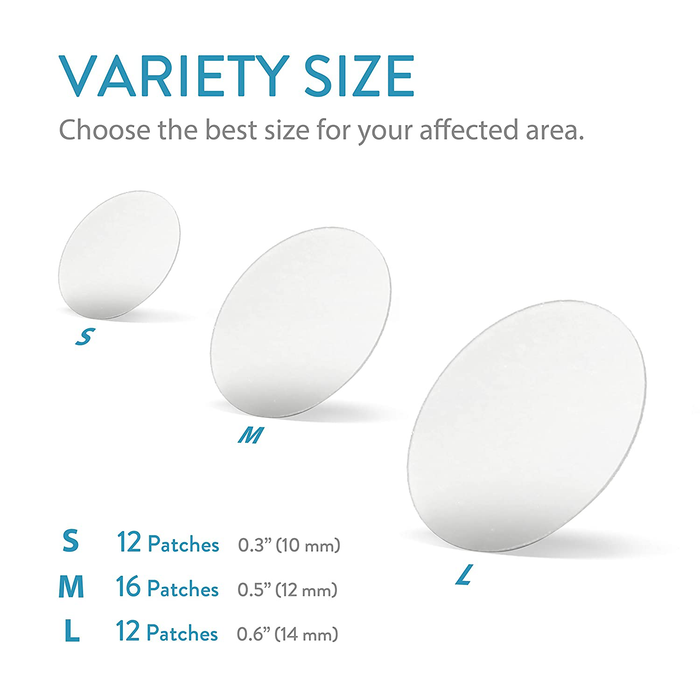 VARIETY SIZE
Choose the best size for your affected area.

S

M

L

S 12 Patches 0.3" (10 mm)
M 16 Patches 0.5" (12 mm)
L 12 Patches 0.6" (14 mm)